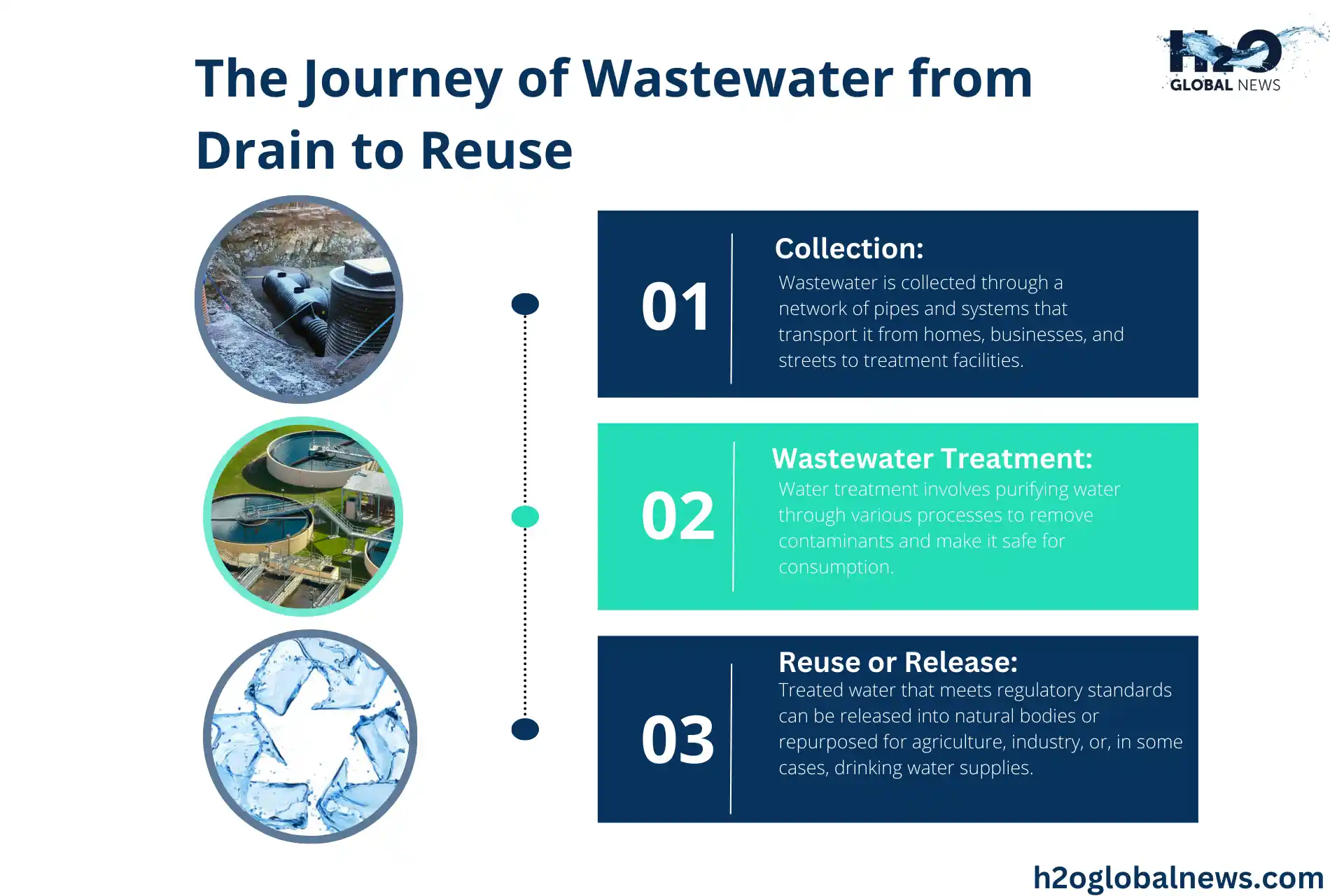 The Journey of Wastewater from Drain to Reuse

H2O GLOBAL NEWS

01

Collection:

Wastewater is collected through a network of pipes and systems that transport it from homes, businesses, and streets to treatment facilities.

02

Wastewater Treatment:

Water treatment involves purifying water through various processes to remove contaminants and make it safe for consumption.

03

Reuse or Release:

Treated water that meets regulatory standards can be released into natural bodies or repurposed for agriculture, industry, or, in some cases, drinking water supplies.

h2oglobalnews.com